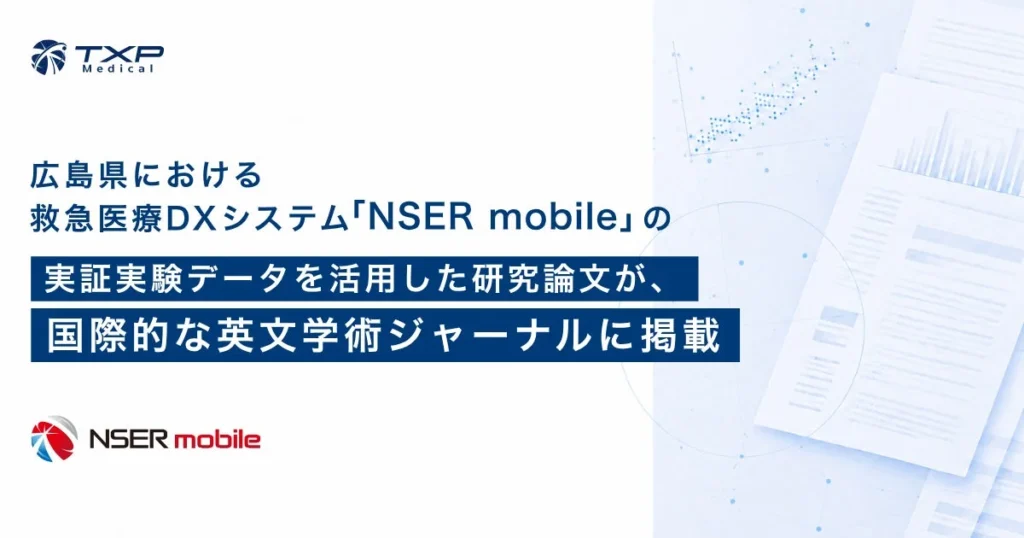 TXP
Medical

広島県における
救急医療DXシステム「NSER mobile」の

実証実験データを活用した研究論文が、

国際的な英文学術ジャーナルに掲載

NSER mobile